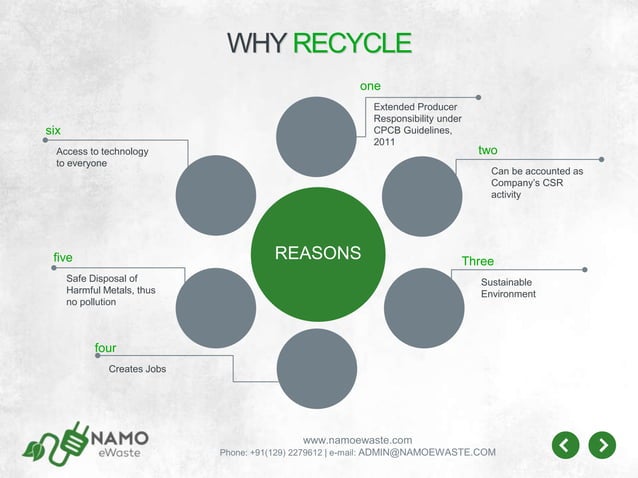 WHY RECYCLE

REASONS

one
Extended Producer Responsibility under CPCB Guidelines, 2011

two
Can be accounted as Company's CSR activity

Three
Sustainable Environment

four
Creates Jobs

five
Safe Disposal of Harmful Metals, thus no pollution

six
Access to technology to everyone

NAMO
eWaste

www.namoewaste.com
Phone: +91(129) 2279612 | e-mail: ADMIN@NAMOEWASTE.COM